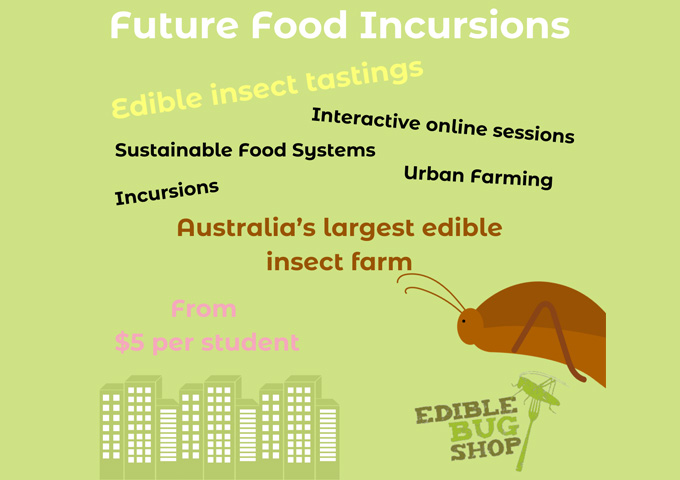 Future Food Incursions

Edible insect tastings

Interactive online sessions

Sustainable Food Systems

Urban Farming

Incursions

Australia's largest edible insect farm

From $5 per student

EDIBLE BUG SHOP